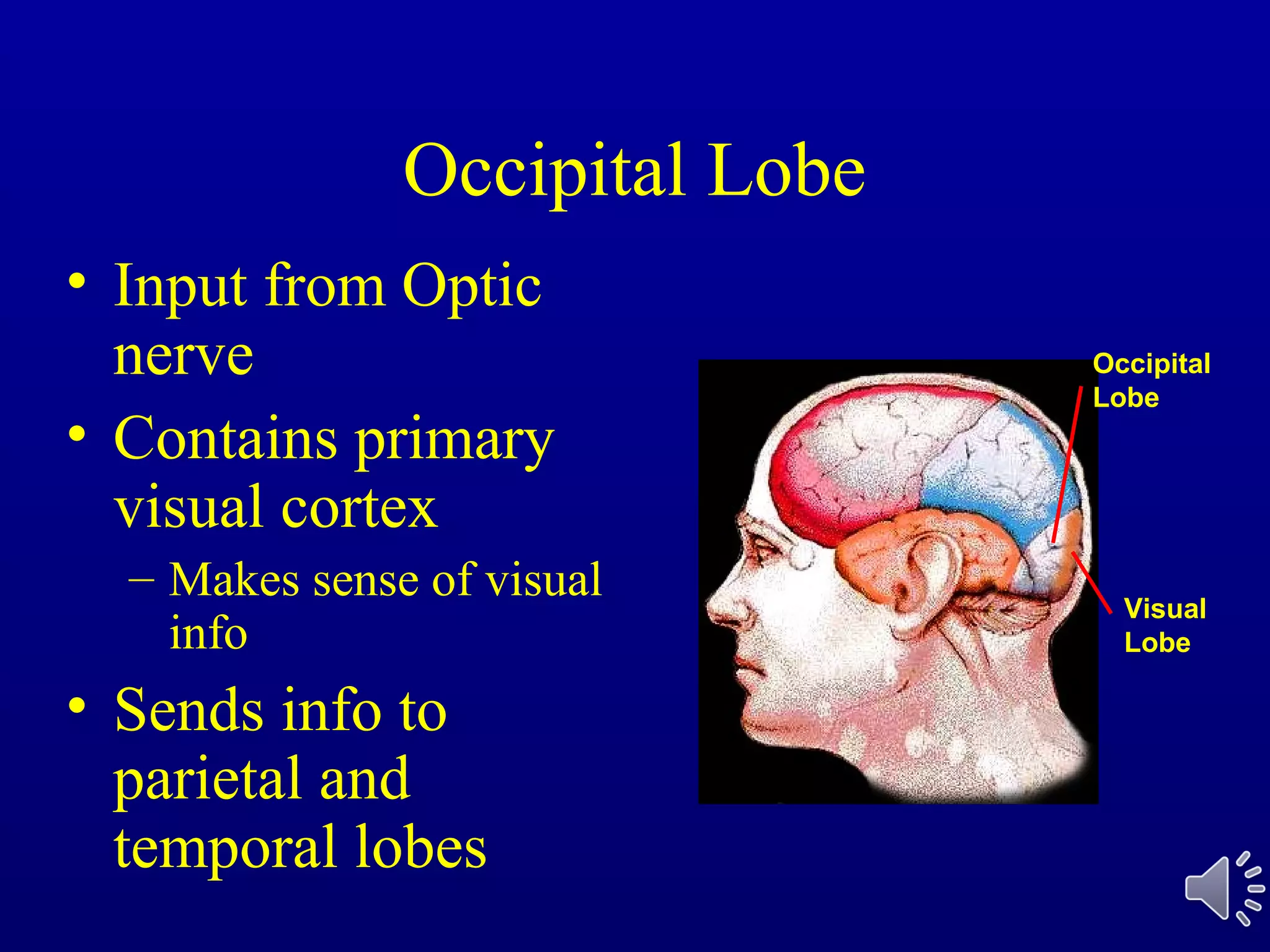 Occipital Lobe

• Input from Optic nerve
• Contains primary visual cortex
– Makes sense of visual info
• Sends info to parietal and temporal lobes

Occipital Lobe

Visual Lobe